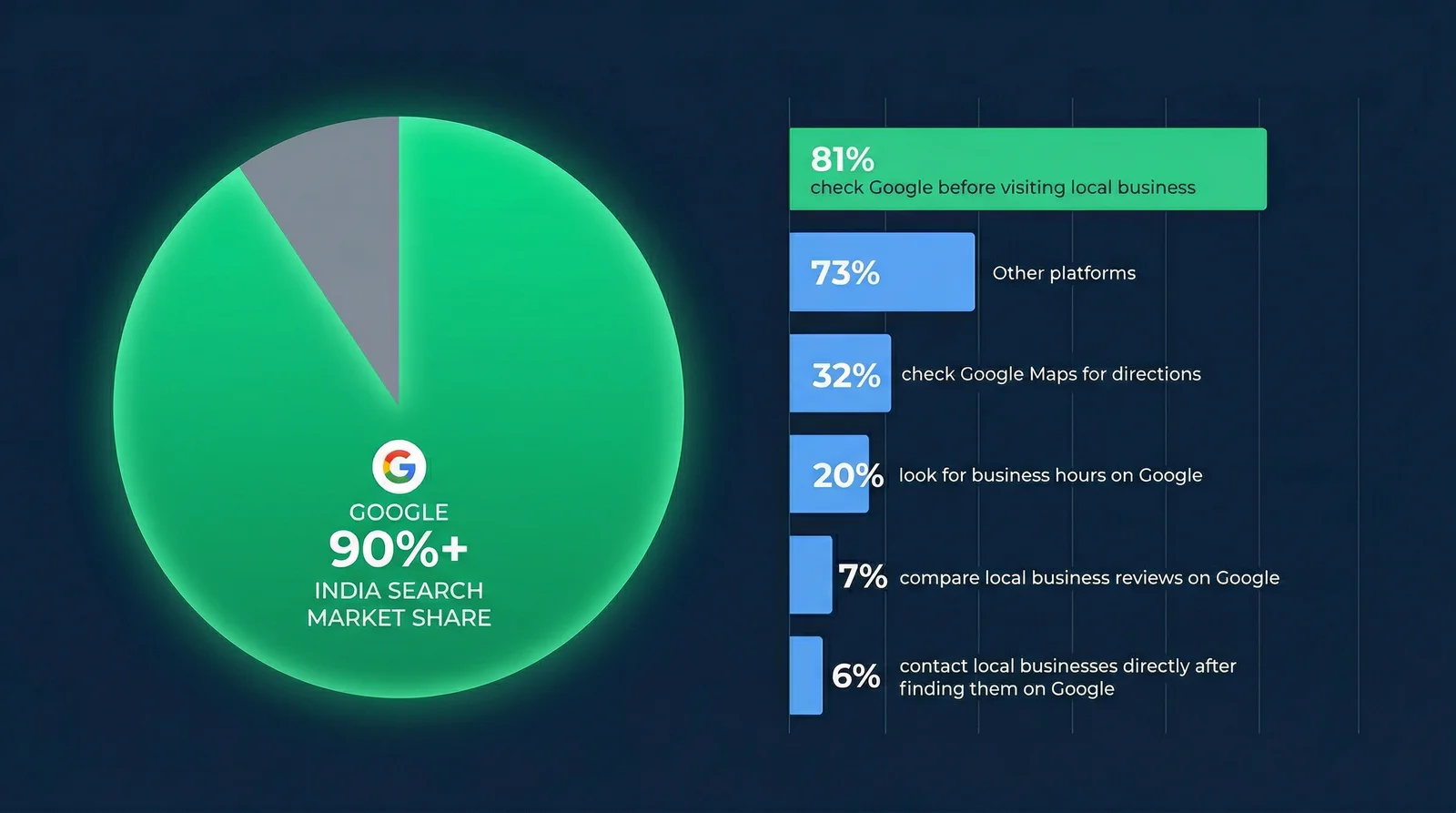 G
GOOGLE
90%+
INDIA SEARCH
MARKET SHARE

81%
check Google before visiting local business

73%
Other platforms

32%
check Google Maps for directions

20%
look for business hours on Google

7%
compare local business reviews on Google

6%
contact local businesses directly after finding them on Google